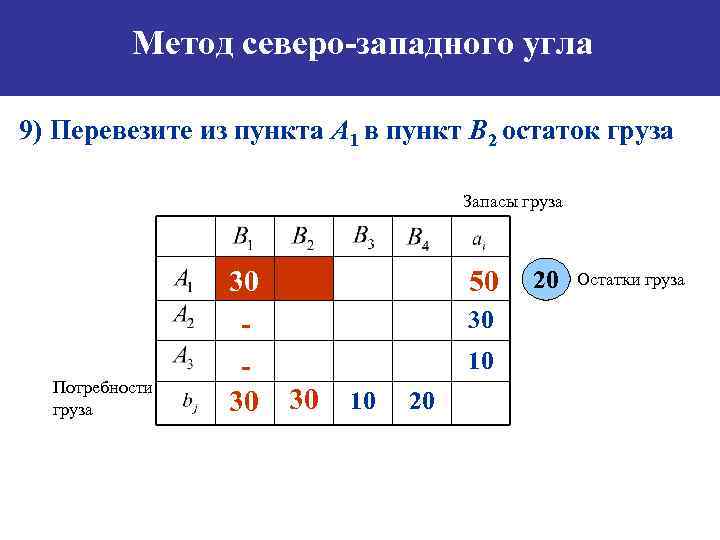 Метод северо-западного угла

9) Перевезите из пункта $A_1$ в пункт $B_2$ остаток груза

Запасы груза

| | $B_1$ | $B_2$ | $B_3$ | $B_4$ | $a_i$ |
|---|---|---|---|---|---|
| $A_1$ | 30 | | | | 50 |
| $A_2$ | - | | | | 30 |
| $A_3$ | - | | | | 10 |
| $b_j$ | 30 | 30 | 10 | 20 | |

20 Остатки груза

Потребности груза